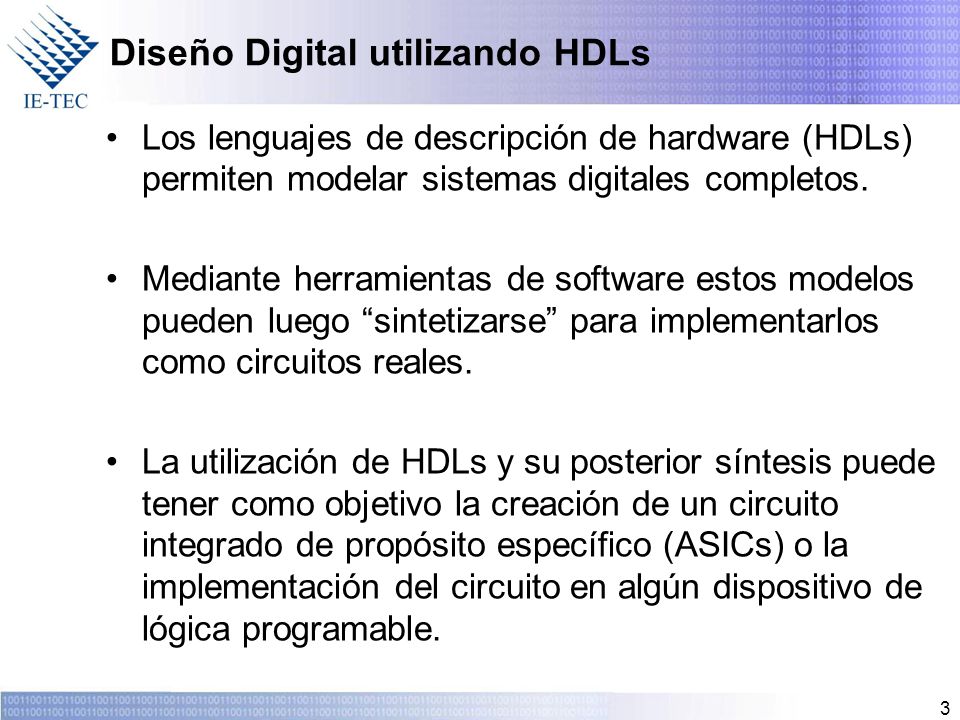 IE-TEC

Diseño Digital utilizando HDLs

• Los lenguajes de descripción de hardware (HDLs) permiten modelar sistemas digitales completos.

• Mediante herramientas de software estos modelos pueden luego “sintetizarse” para implementarlos como circuitos reales.

• La utilización de HDLs y su posterior síntesis puede tener como objetivo la creación de un circuito integrado de propósito específico (ASICs) o la implementación del circuito en algún dispositivo de lógica programable.

3